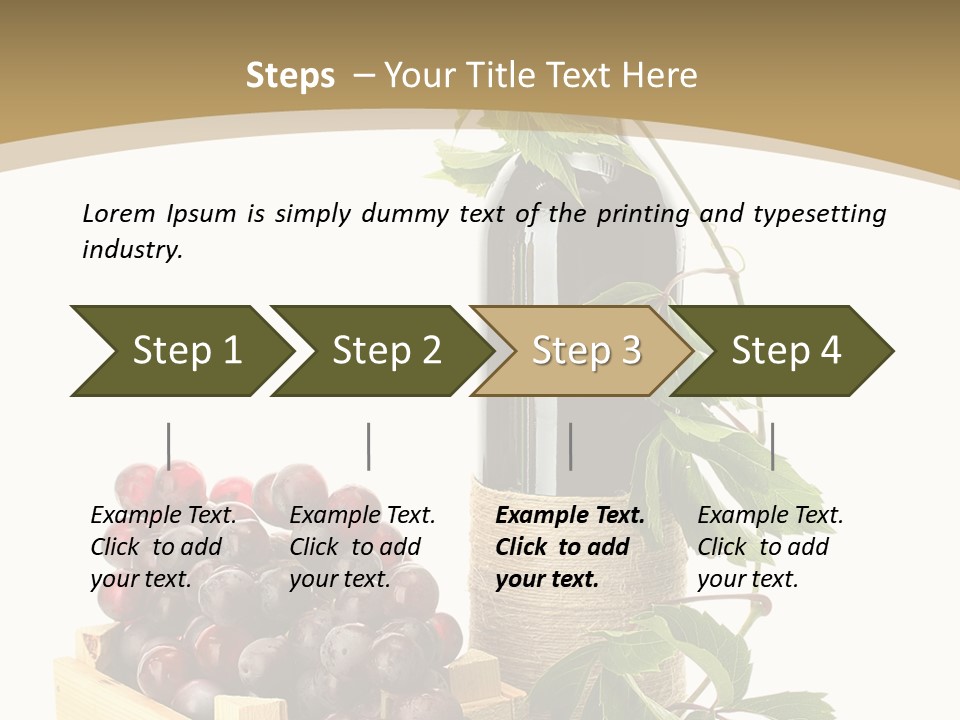 Steps – Your Title Text Here

Lorem Ipsum is simply dummy text of the printing and typesetting industry.

Step 1

Step 2

Step 3

Step 4

Example Text. Click to add your text.

Example Text. Click to add your text.

Example Text. Click to add your text.

Example Text. Click to add your text.